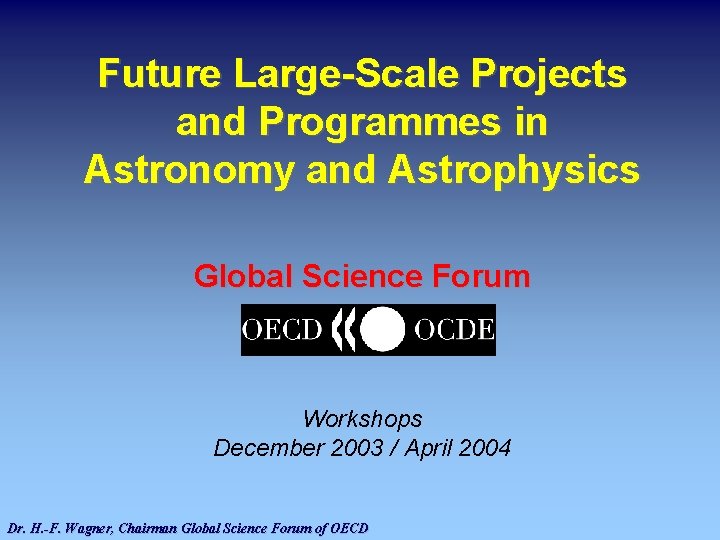 Future Large-Scale Projects and Programmes in Astronomy and Astrophysics

Global Science Forum

OECD OCDE

Workshops
December 2003 / April 2004

Dr. H.-F. Wagner, Chairman Global Science Forum of OECD